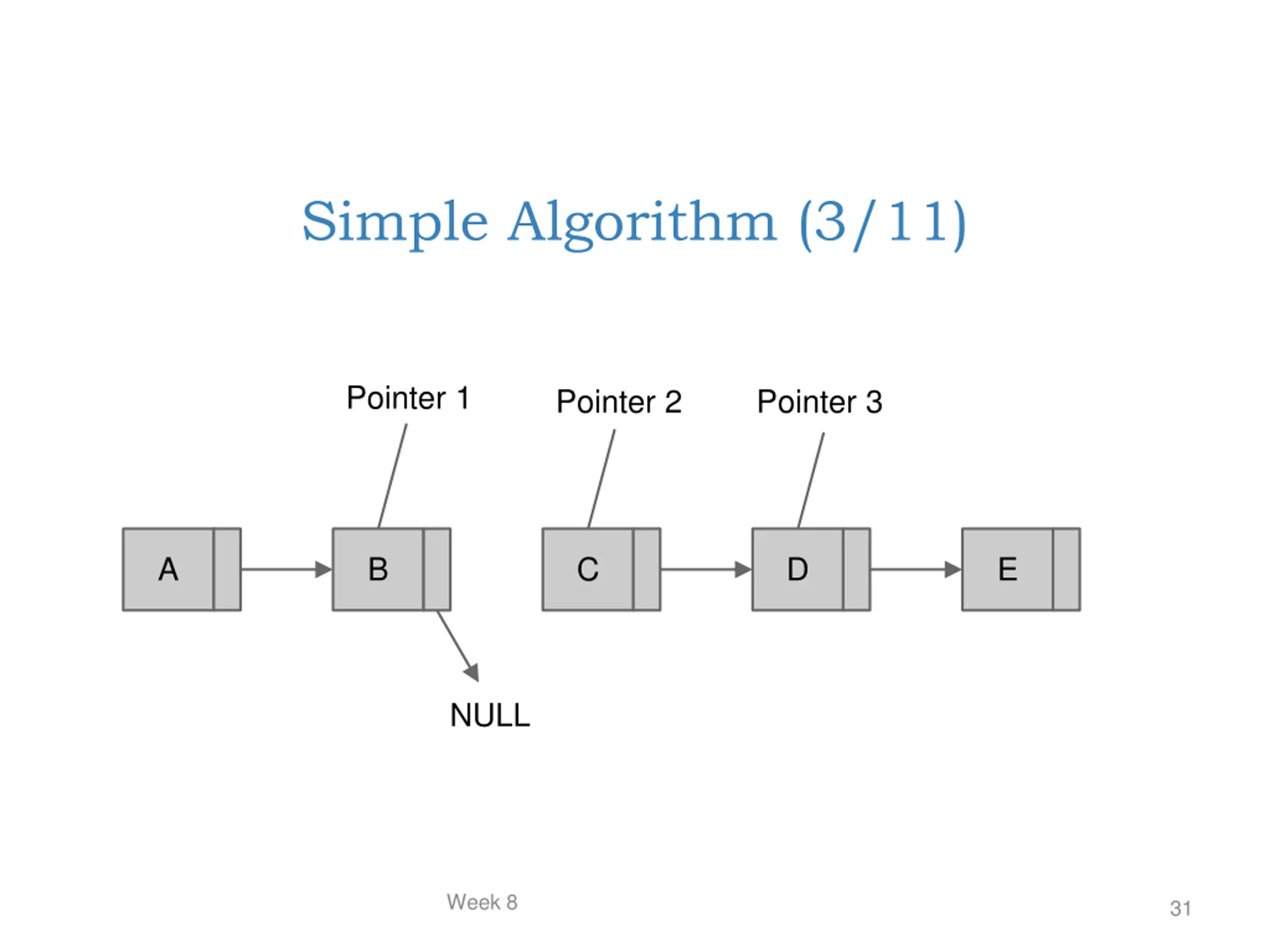 Simple Algorithm (3/11)

Pointer 1

Pointer 2

Pointer 3

A

B

C

D

E

NULL

Week 8

31